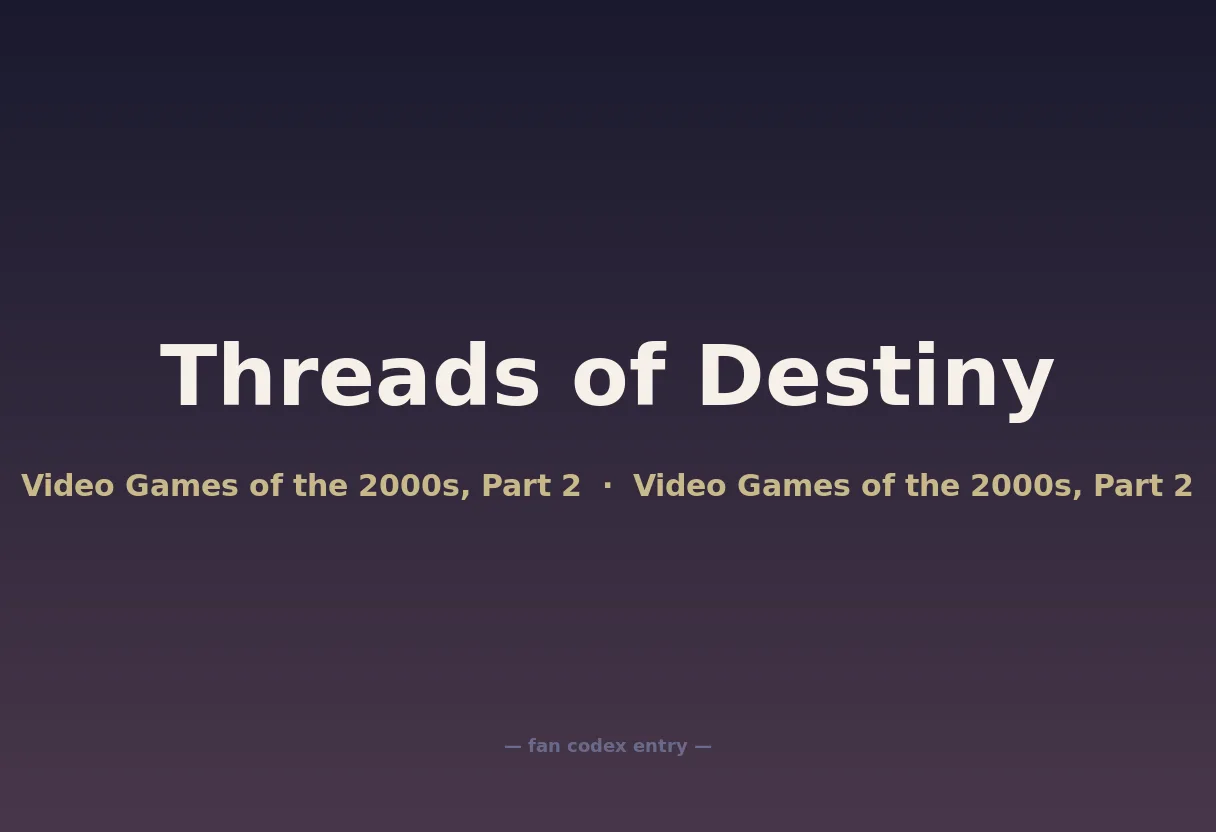 Threads of Destiny

Video Games of the 2000s, Part 2 · Video Games of the 2000s, Part 2

— fan codex entry —